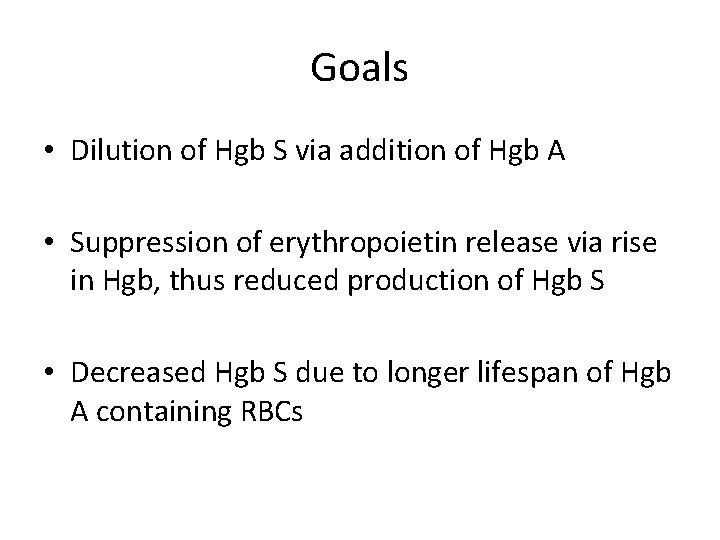 Goals

• Dilution of Hgb S via addition of Hgb A

• Suppression of erythropoietin release via rise in Hgb, thus reduced production of Hgb S

• Decreased Hgb S due to longer lifespan of Hgb A containing RBCs